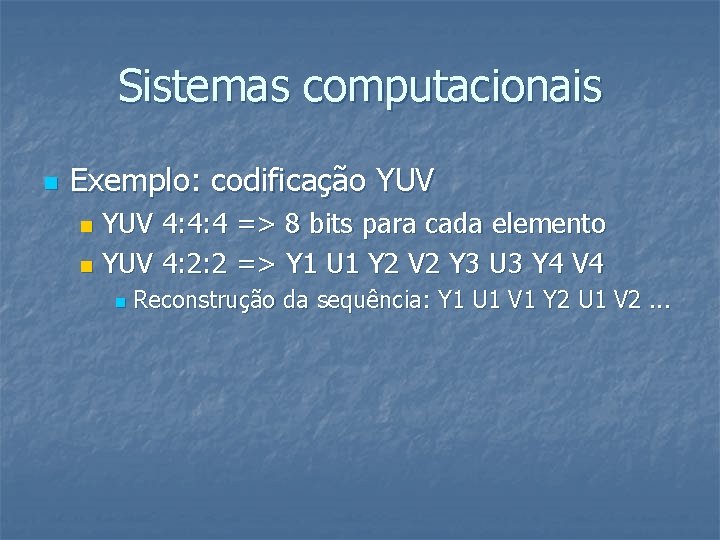 Sistemas computacionais

Exemplo: codificação YUV

YUV 4:4:4 => 8 bits para cada elemento

YUV 4:2:2 => Y1 U1 Y2 V2 Y3 U3 Y4 V4

Reconstrução da sequência: Y1 U1 V1 Y2 U1 V2 ...